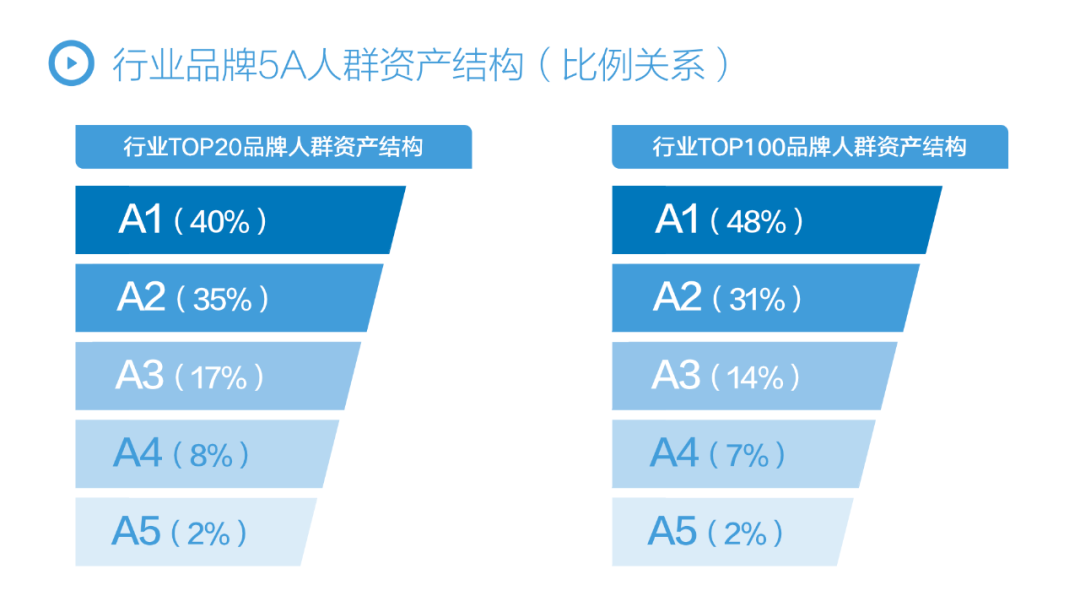 行业品牌5A人群资产结构（比例关系）

行业TOP20品牌人群资产结构

A1（40%）

A2（35%）

A3（17%）

A4（8%）

A5（2%）

行业TOP100品牌人群资产结构

A1（48%）

A2（31%）

A3（14%）

A4（7%）

A5（2%）